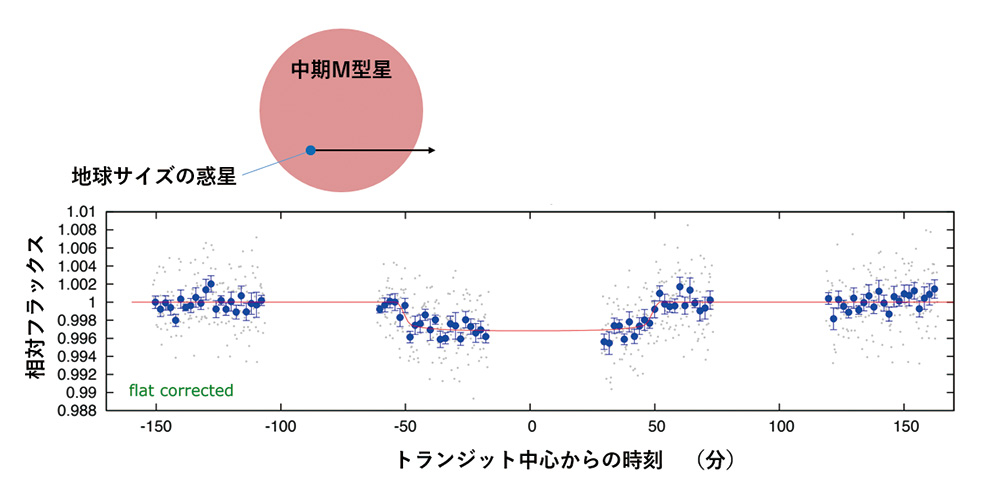 中期M型星

地球サイズの惑星

相対フラックス

1.01
1.008
1.006
1.004
1.002
1
0.998
0.996
0.994
0.992
0.99
0.988

flat corrected

-150 -100 -50 0 50 100 150

トランジット中心からの時刻　（分）